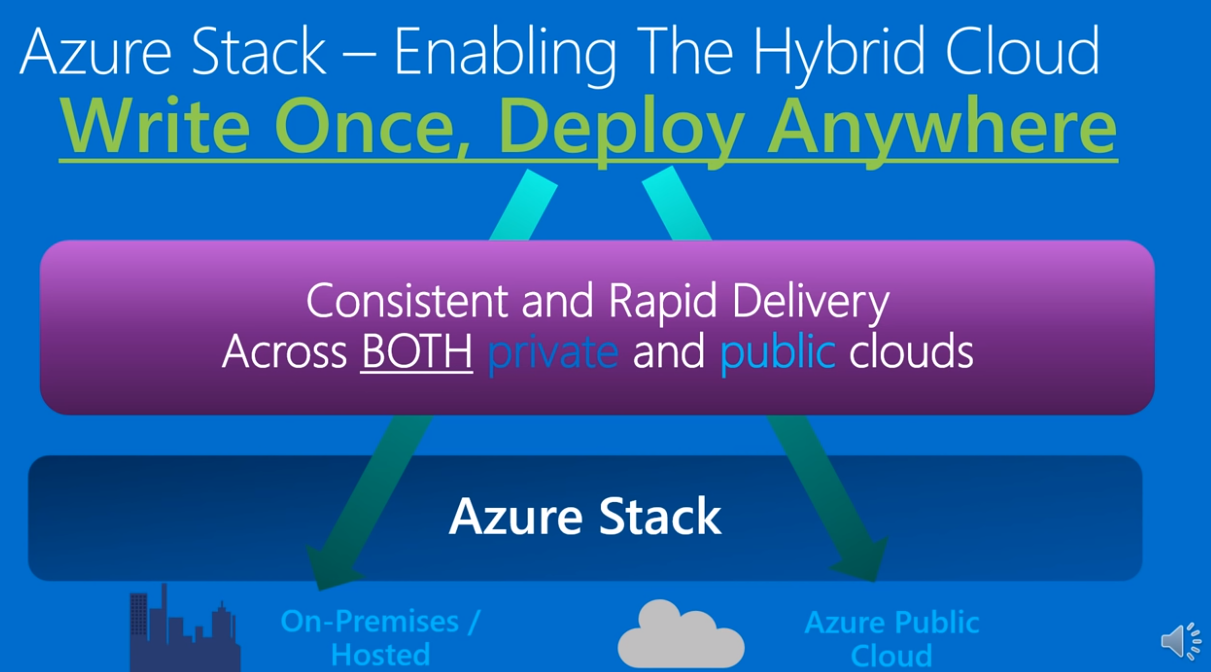 Azure Stack – Enabling The Hybrid Cloud

Write Once, Deploy Anywhere

Consistent and Rapid Delivery
Across BOTH private and public clouds

Azure Stack

On-Premises / Hosted

Azure Public Cloud